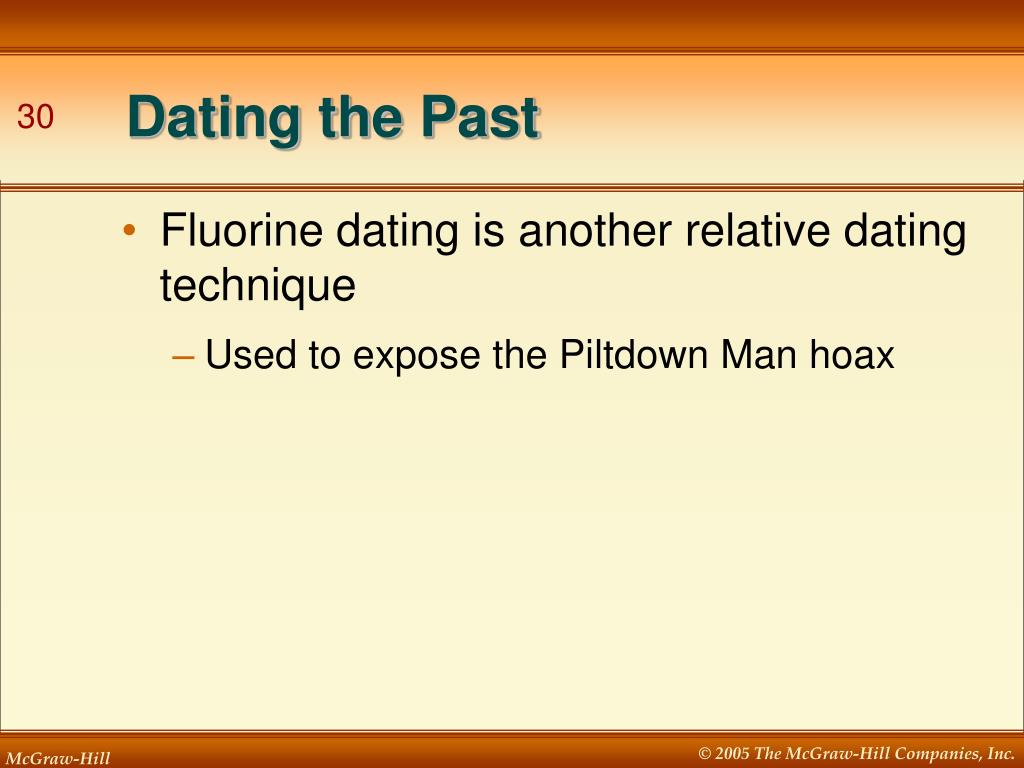 30

Dating the Past

• Fluorine dating is another relative dating technique

– Used to expose the Piltdown Man hoax

McGraw-Hill

© 2005 The McGraw-Hill Companies, Inc.